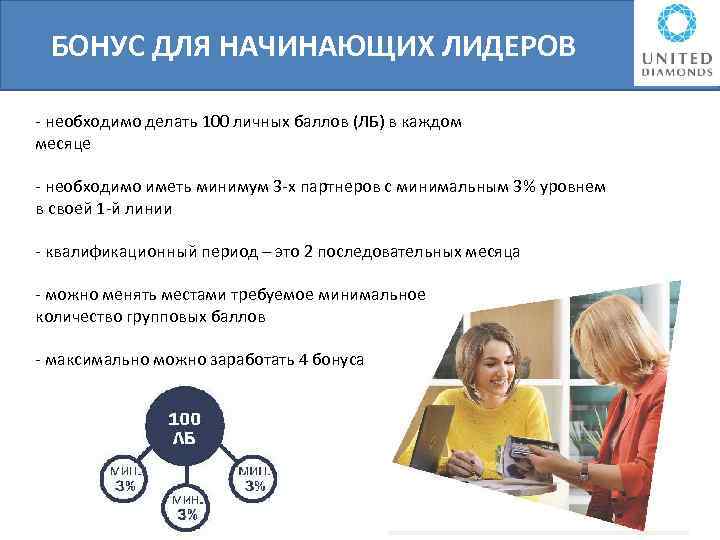 БОНУС ДЛЯ НАЧИНАЮЩИХ ЛИДЕРОВ

UNITED DIAMONDS

- необходимо делать 100 личных баллов (ЛБ) в каждом месяце

- необходимо иметь минимум 3-х партнеров с минимальным 3% уровнем в своей 1-й линии

- квалификационный период – это 2 последовательных месяца

- можно менять местами требуемое минимальное количество групповых баллов

- максимально можно заработать 4 бонуса

100 ЛБ

МИН. 3%

МИН. 3%

МИН. 3%